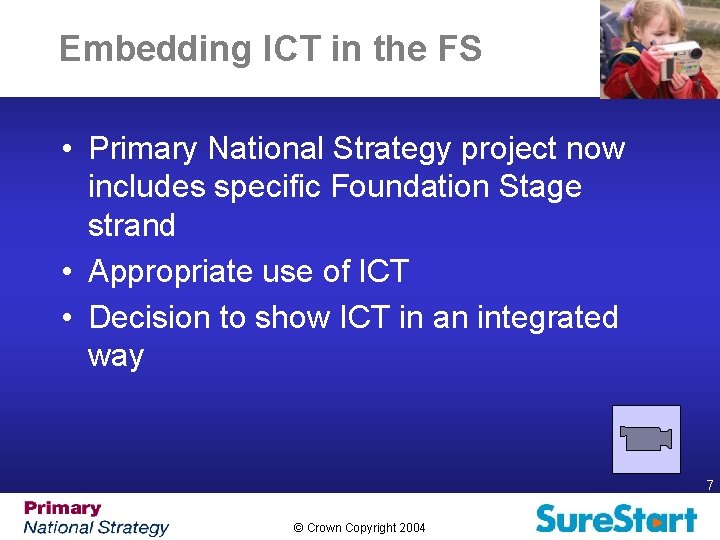 Embedding ICT in the FS

• Primary National Strategy project now includes specific Foundation Stage strand
• Appropriate use of ICT
• Decision to show ICT in an integrated way

7

Primary
National Strategy

© Crown Copyright 2004

SureStart